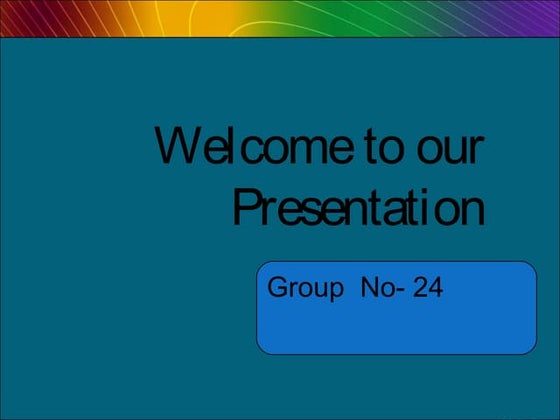 Welcome to our Presentation

Group No- 24